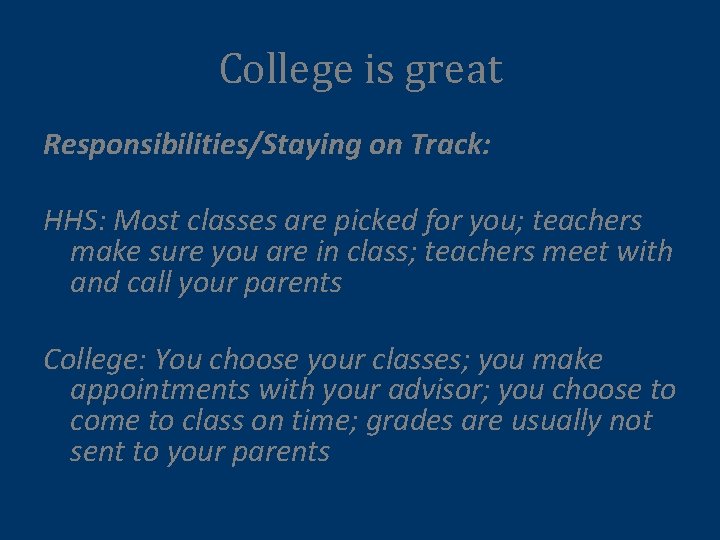 College is great

Responsibilities/Staying on Track:

HHS: Most classes are picked for you; teachers make sure you are in class; teachers meet with and call your parents

College: You choose your classes; you make appointments with your advisor; you choose to come to class on time; grades are usually not sent to your parents